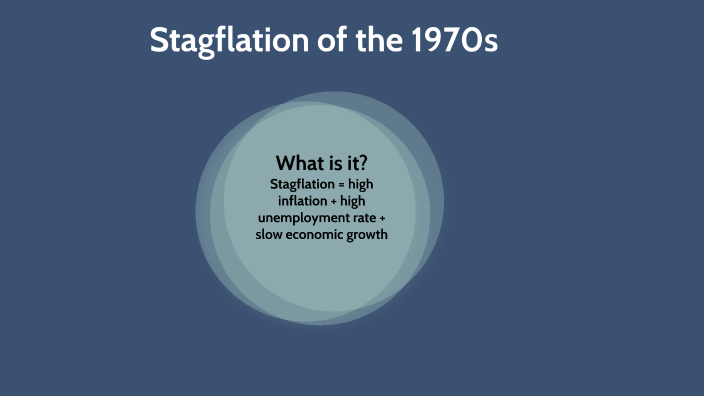 Stagflation of the 1970s

What is it?

Stagflation = high inflation + high unemployment rate + slow economic growth